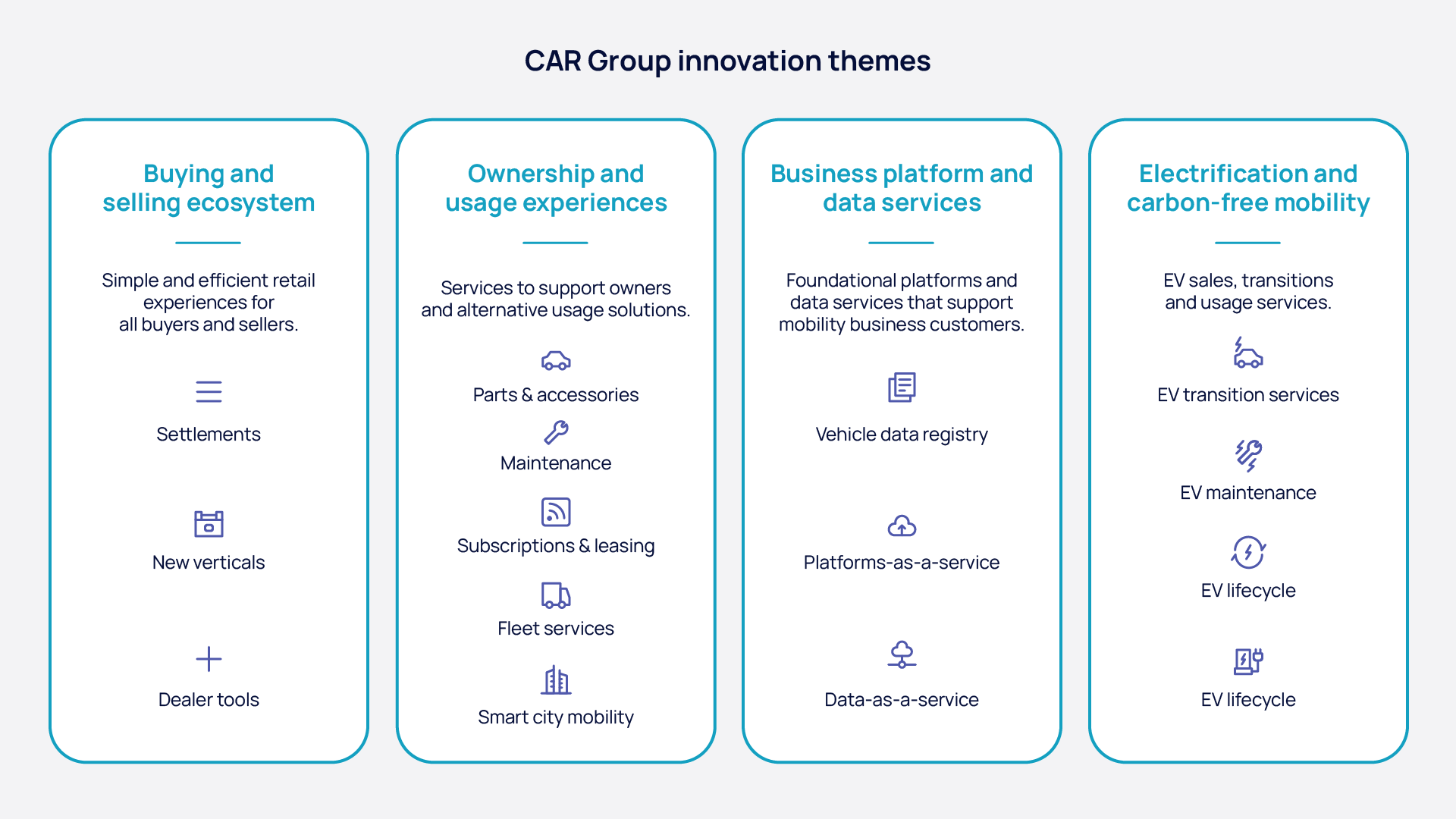 CAR Group innovation themes

Buying and selling ecosystem

Simple and efficient retail experiences for all buyers and sellers.

Settlements

New verticals

Dealer tools

Ownership and usage experiences

Services to support owners and alternative usage solutions.

Parts & accessories

Maintenance

Subscriptions & leasing

Fleet services

Smart city mobility

Business platform and data services

Foundational platforms and data services that support mobility business customers.

Vehicle data registry

Platforms-as-a-service

Data-as-a-service

Electrification and carbon-free mobility

EV sales, transitions and usage services.

EV transition services

EV maintenance

EV lifecycle

EV lifecycle